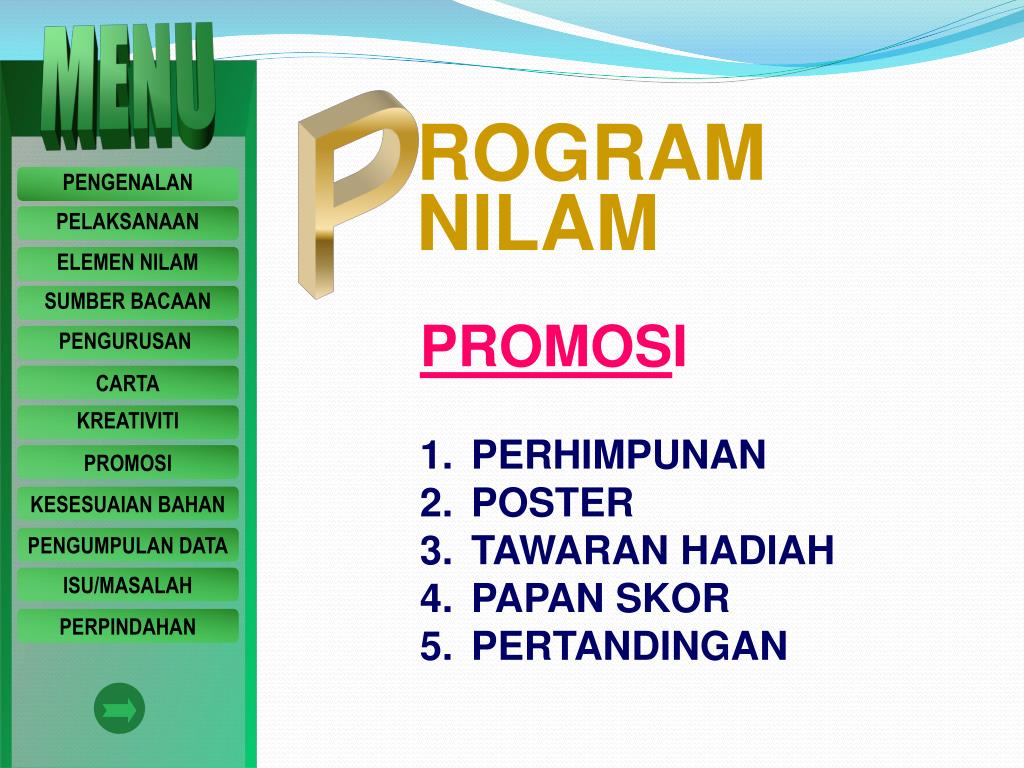 MENU

PENGENALAN
PELAKSANAAN
ELEMEN NILAM
SUMBER BACAAN
PENGURUSAN
CARTA
KREATIVITI
PROMOSI
KESESUAIAN BAHAN
PENGUMPULAN DATA
ISU/MASALAH
PERPINDAHAN

PROGRAM NILAM

PROMOSI

1. PERHIMPUNAN
2. POSTER
3. TAWARAN HADIAH
4. PAPAN SKOR
5. PERTANDINGAN